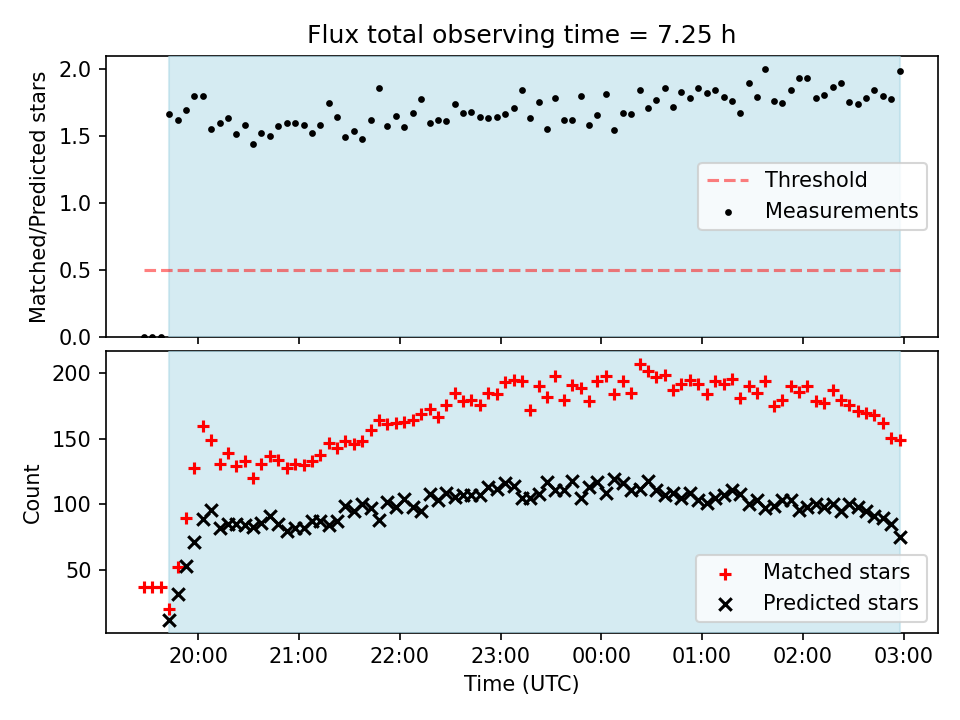 Flux total observing time = 7.25 h

Matched/Predicted stars

2.0
1.5
1.0
0.5
0.0

Threshold
Measurements

Count

200
150
100
50

Matched stars
Predicted stars

20:00
21:00
22:00
23:00
00:00
01:00
02:00
03:00

Time (UTC)